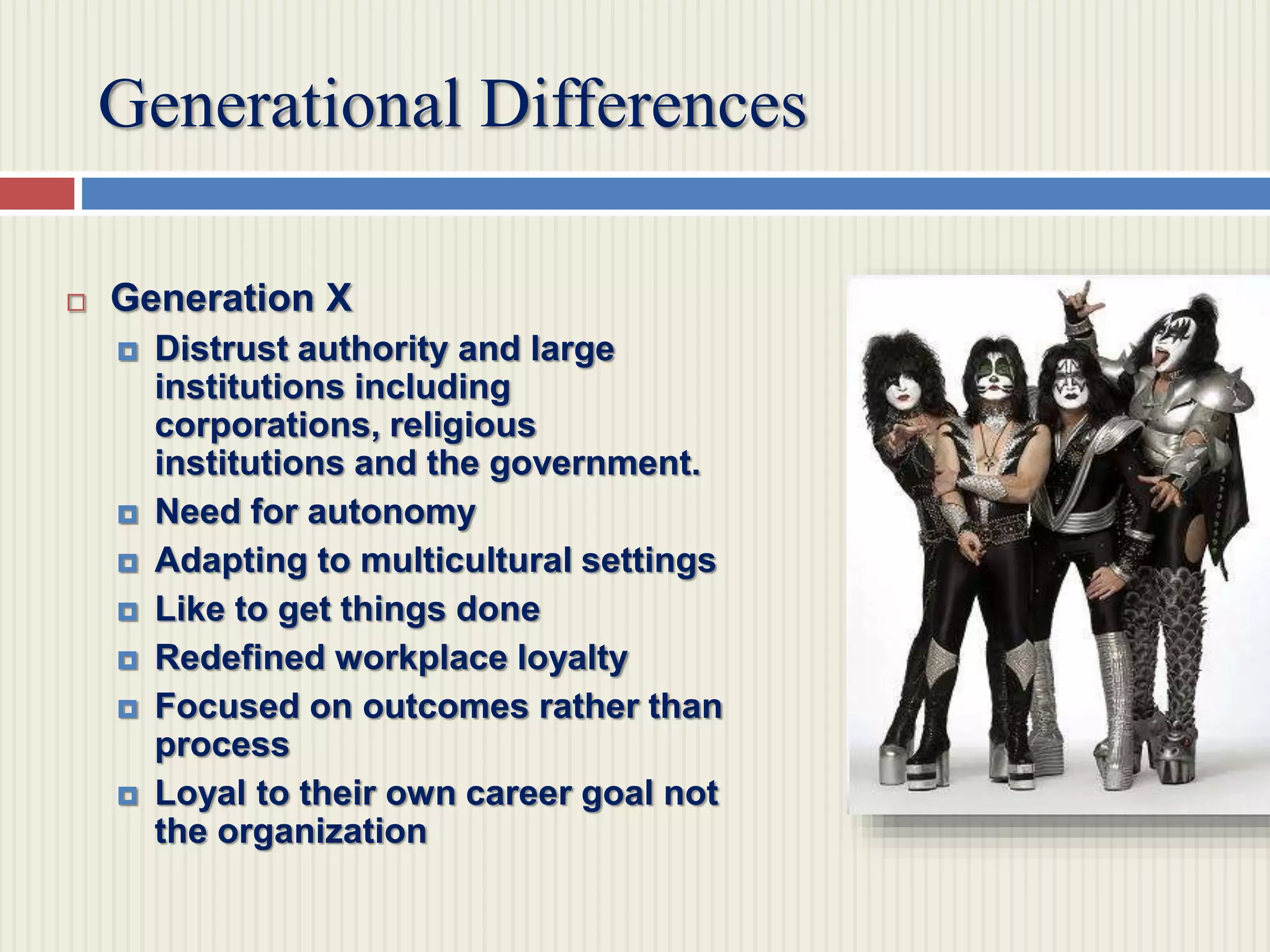 Generational Differences

Generation X

Distrust authority and large institutions including corporations, religious institutions and the government.

Need for autonomy

Adapting to multicultural settings

Like to get things done

Redefined workplace loyalty

Focused on outcomes rather than process

Loyal to their own career goal not the organization